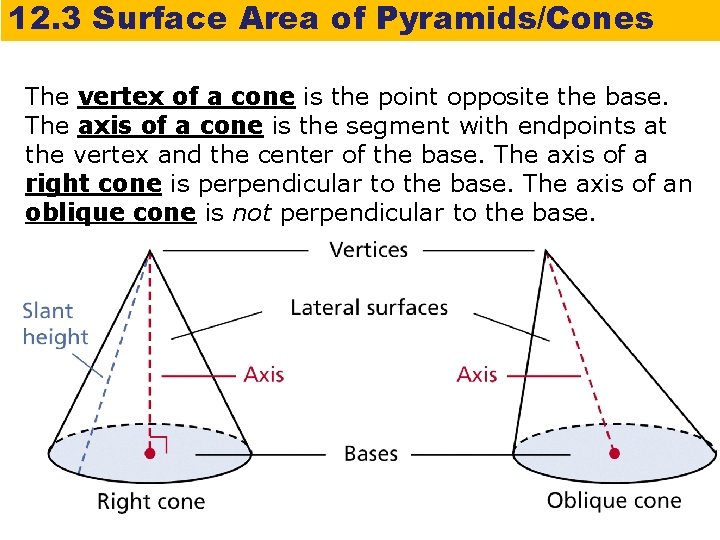 12.3 Surface Area of Pyramids/Cones

The vertex of a cone is the point opposite the base. The axis of a cone is the segment with endpoints at the vertex and the center of the base. The axis of a right cone is perpendicular to the base. The axis of an oblique cone is not perpendicular to the base.

Vertices

Slant height

Lateral surfaces

Axis

Axis

Bases

Right cone

Oblique cone